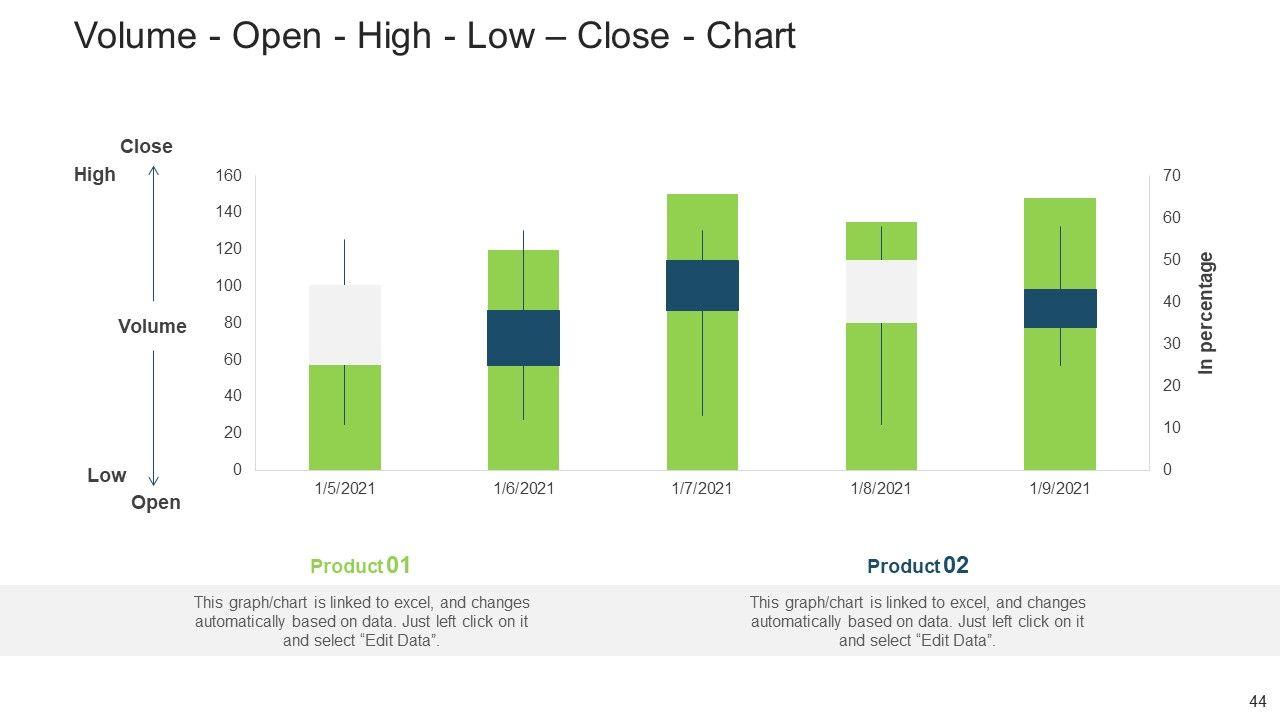 Volume - Open - High - Low – Close - Chart

Close
High
Volume
Low
Open

160
140
120
100
80
60
40
20
0

70
60
50
40
30
20
10
0

In percentage

1/5/2021
1/6/2021
1/7/2021
1/8/2021
1/9/2021

Product 01

This graph/chart is linked to excel, and changes automatically based on data. Just left click on it and select “Edit Data”.

Product 02

This graph/chart is linked to excel, and changes automatically based on data. Just left click on it and select “Edit Data”.

44